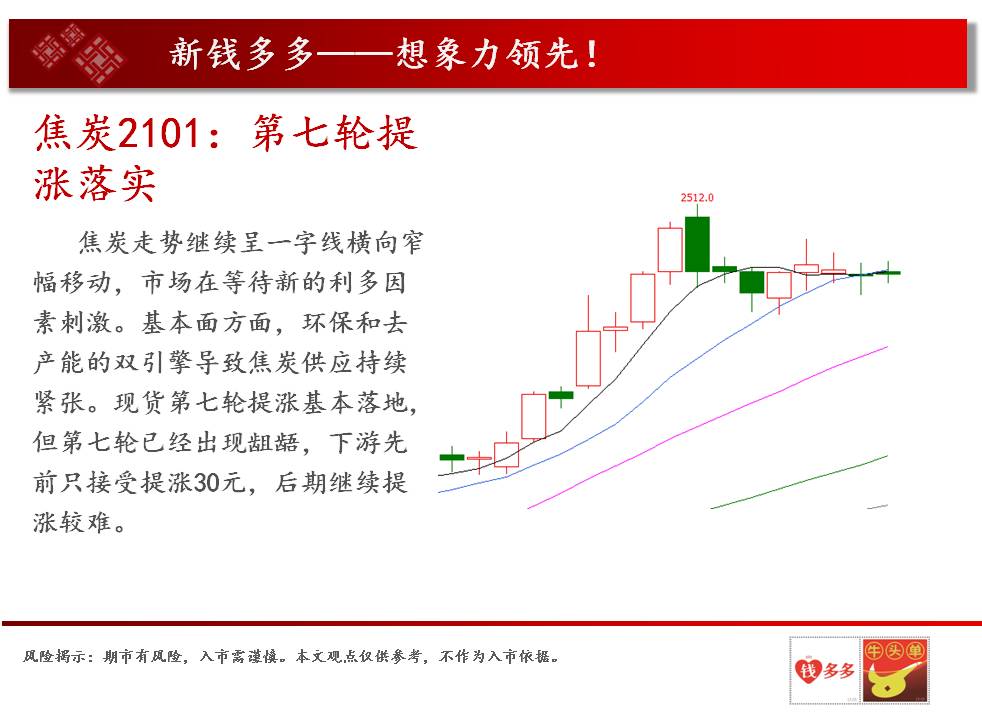 新钱多多——想象力领先！

焦炭2101：第七轮提涨落实

焦炭走势继续呈一字线横向窄幅移动，市场在等待新的利多因素刺激。基本面方面，环保和去产能的双引擎导致焦炭供应持续紧张。现货第七轮提涨基本落地，但第七轮已经出现龃龉，下游先前只接受提涨30元，后期继续提涨较难。

2512.0

风险揭示：期市有风险，入市需谨慎。本文观点仅供参考，不作为入市依据。

钱多多

牛头单